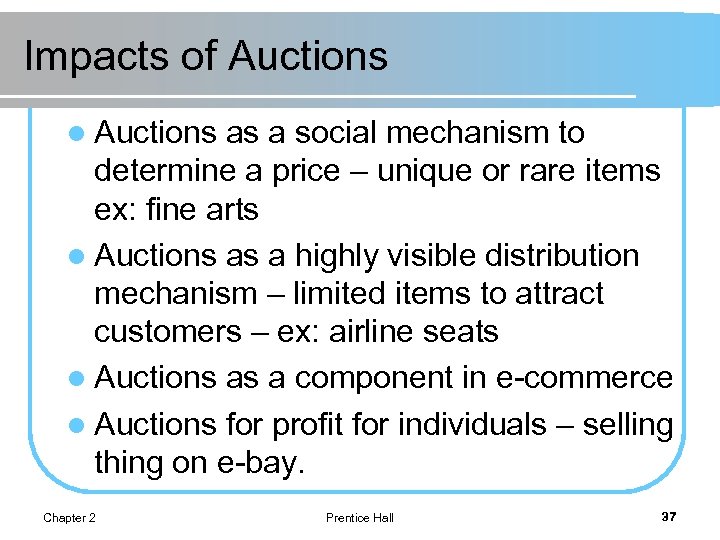 Impacts of Auctions

- Auctions as a social mechanism to determine a price – unique or rare items ex: fine arts
- Auctions as a highly visible distribution mechanism – limited items to attract customers – ex: airline seats
- Auctions as a component in e-commerce
- Auctions for profit for individuals – selling thing on e-bay.

Chapter 2 Prentice Hall 37